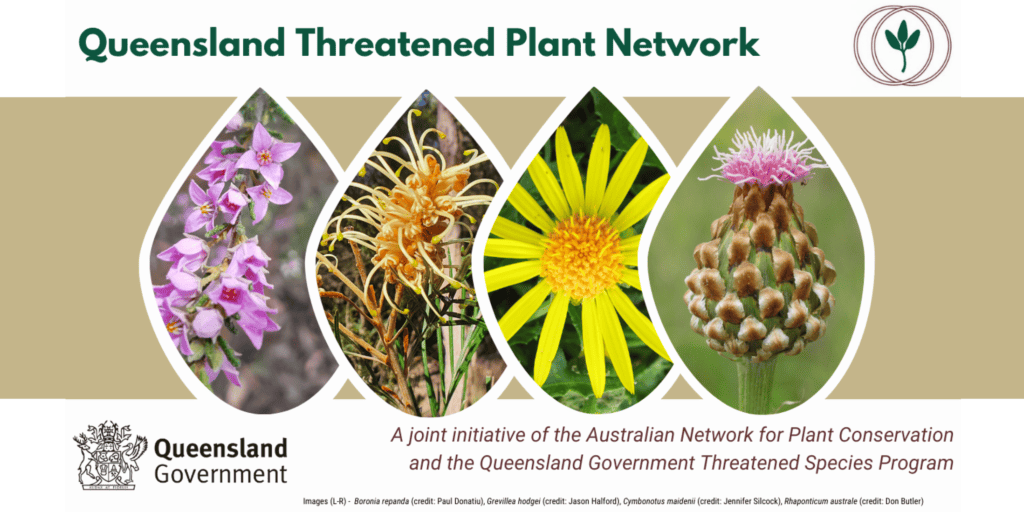 Queensland Threatened Plant Network

Queensland Government

A joint initiative of the Australian Network for Plant Conservation and the Queensland Government Threatened Species Program

Images (L-R) - Boronia repanda (credit: Paul Donatiu), Grevillea hodgei (credit: Jason Halford), Cymbonotus maidenii (credit: Jennifer Silcock), Rhaponticum australe (credit: Don Butler)